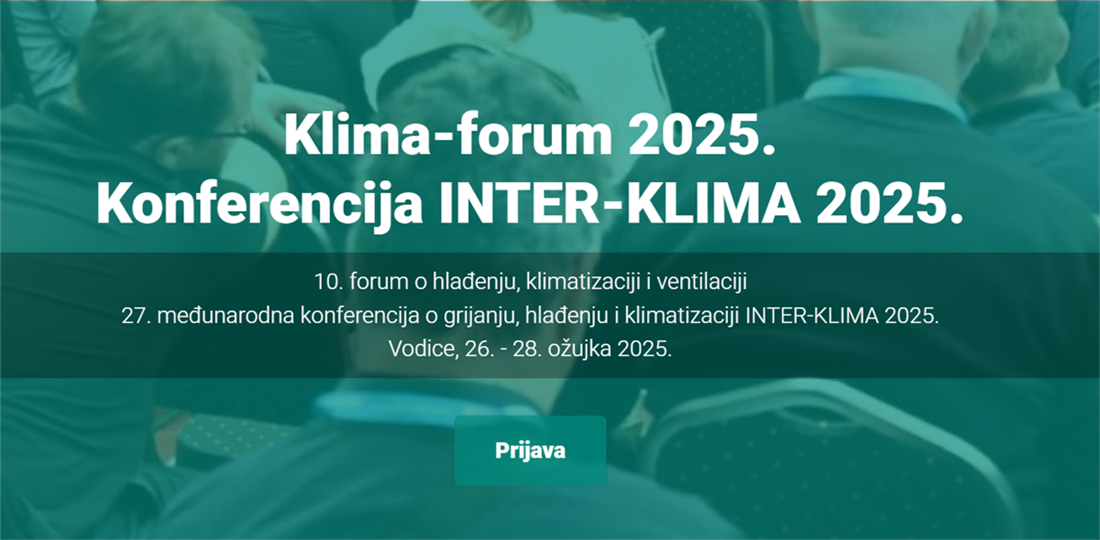 Klima-forum 2025.
Konferencija INTER-KLIMA 2025.

10. forum o hlađenju, klimatizaciji i ventilaciji
27. međunarodna konferencija o grijanju, hlađenju i klimatizaciji INTER-KLIMA 2025.
Vodice, 26. - 28. ožujka 2025.

Prijava